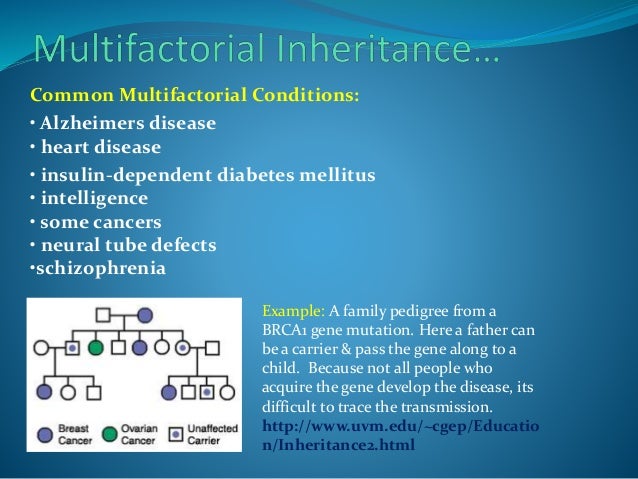 Multifactorial Inheritance...

Common Multifactorial Conditions:

• Alzheimers disease
• heart disease
• insulin-dependent diabetes mellitus
• intelligence
• some cancers
• neural tube defects
•schizophrenia

Breast Cancer
Ovarian Cancer
Unaffected Carrier

Example: A family pedigree from a BRCA1 gene mutation. Here a father can be a carrier & pass the gene along to a child. Because not all people who acquire the gene develop the disease, its difficult to trace the transmission. http://www.uvm.edu/~cgep/Education/Inheritance2.html